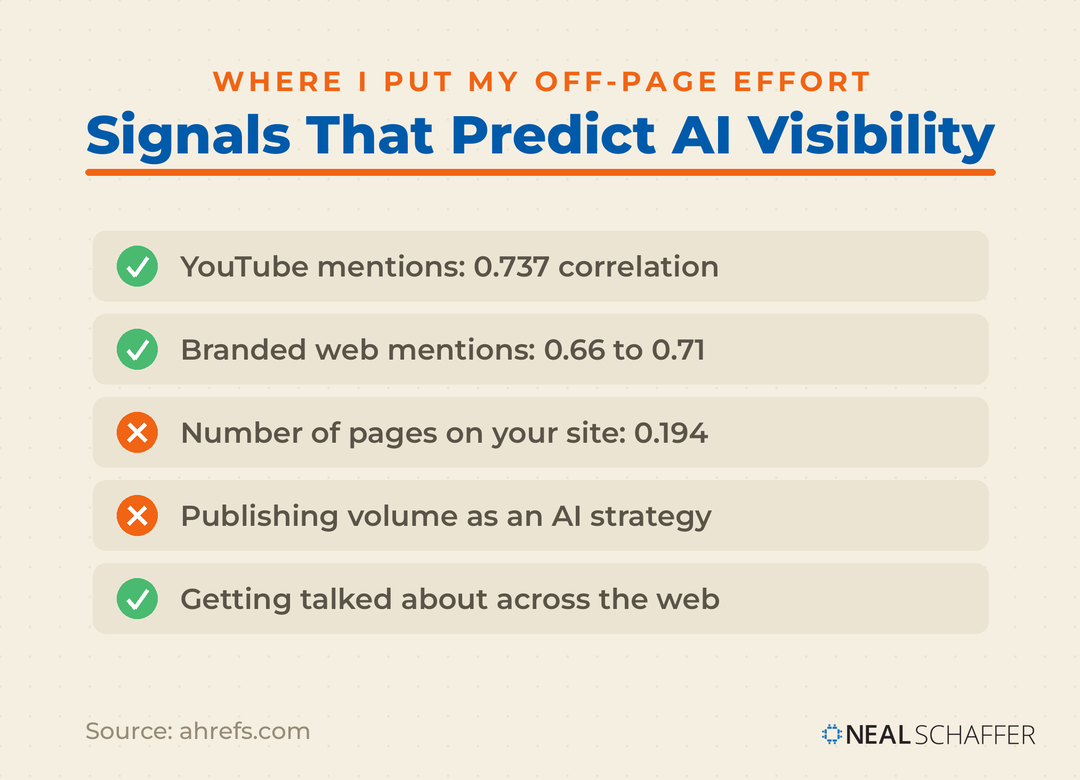 WHERE I PUT MY OFF-PAGE EFFORT

Signals That Predict AI Visibility

YouTube mentions: 0.737 correlation

Branded web mentions: 0.66 to 0.71

Number of pages on your site: 0.194

Publishing volume as an AI strategy

Getting talked about across the web

Source: ahrefs.com

NEAL SCHAFFER